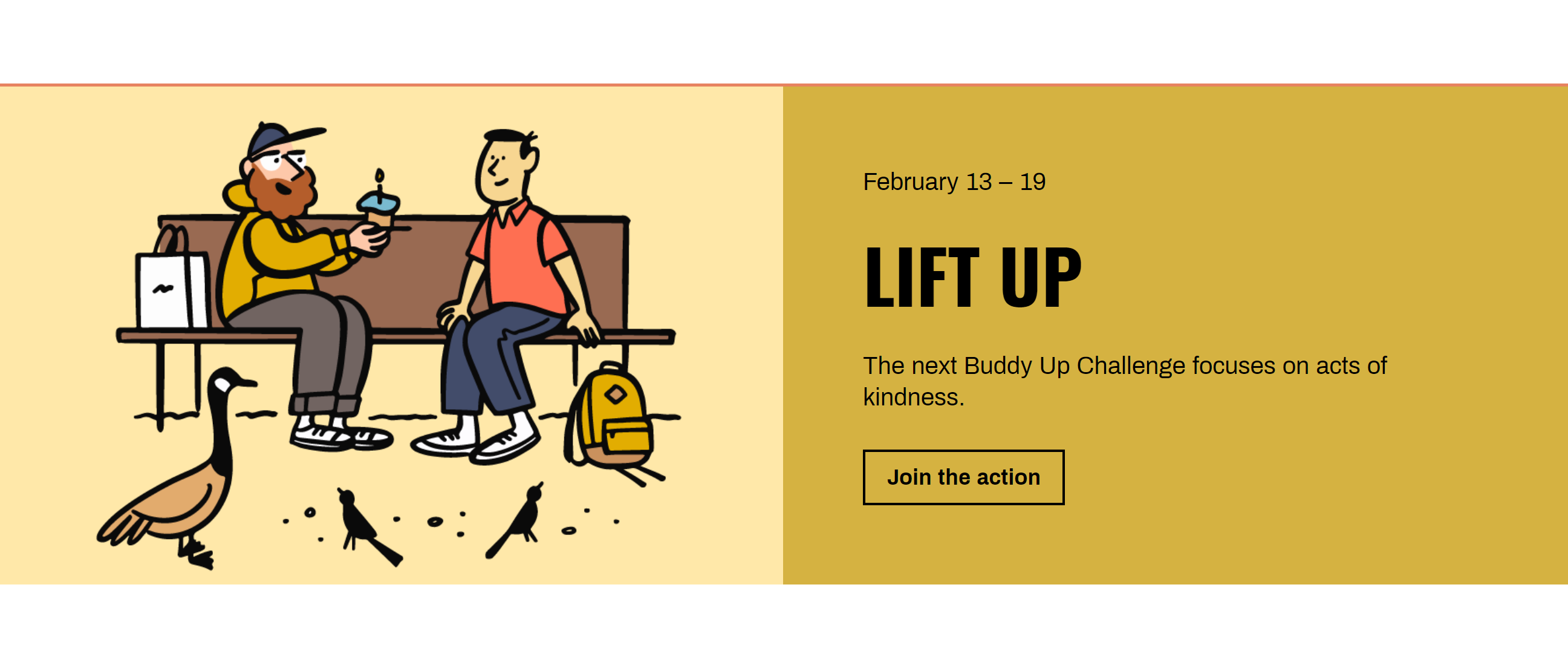 February 13 – 19

LIFT UP

The next Buddy Up Challenge focuses on acts of kindness.

Join the action